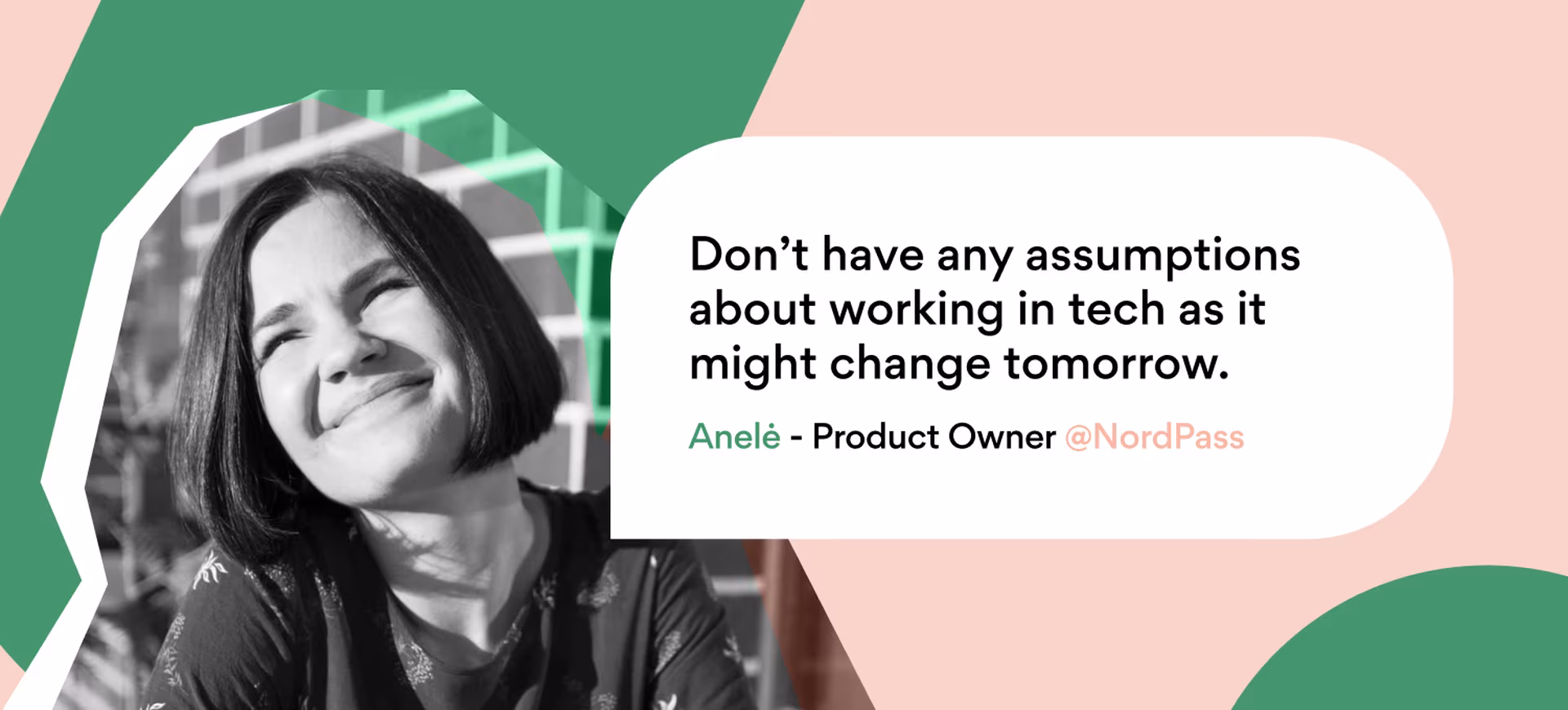 Don’t have any assumptions about working in tech as it might change tomorrow.

Anelė - Product Owner @NordPass